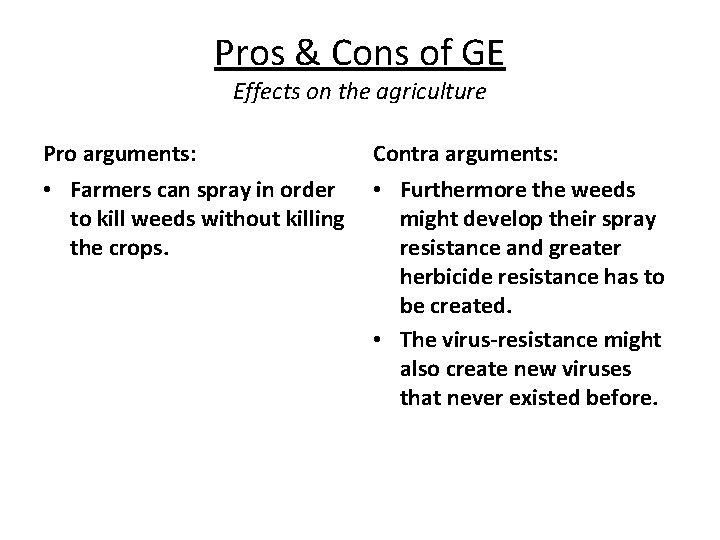 Pros & Cons of GE

Effects on the agriculture

Pro arguments:

• Farmers can spray in order to kill weeds without killing the crops.

Contra arguments:

• Furthermore the weeds might develop their spray resistance and greater herbicide resistance has to be created.

• The virus-resistance might also create new viruses that never existed before.